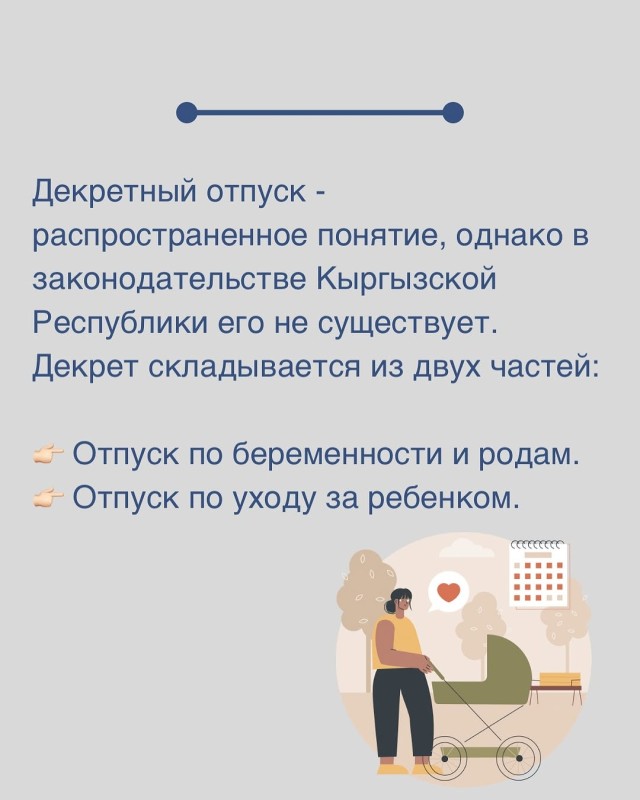 Декретный отпуск - распространенное понятие, однако в законодательстве Кыргызской Республики его не существует. Декрет складывается из двух частей:

👉 Отпуск по беременности и родам.
👉 Отпуск по уходу за ребенком.